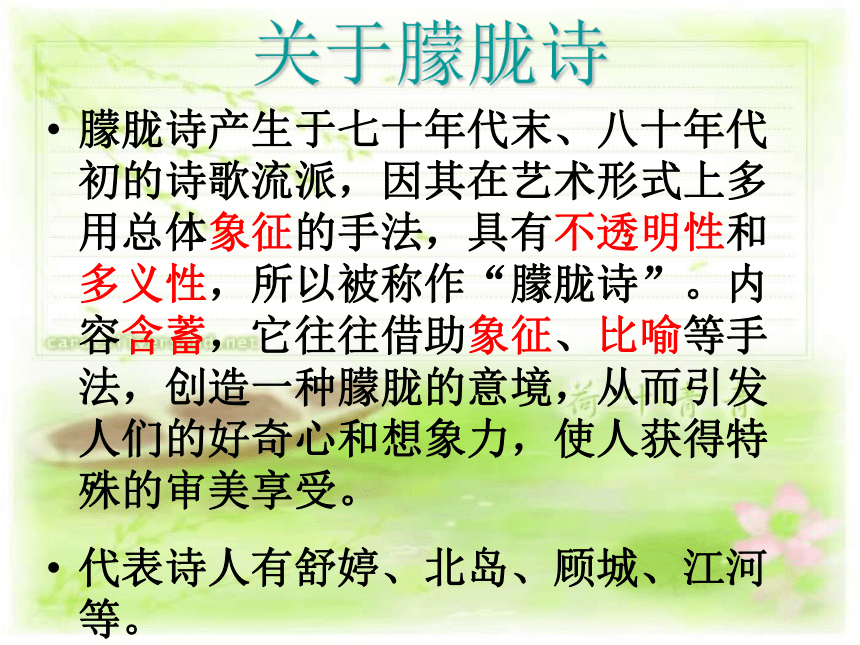 关于朦胧诗

• 朦胧诗产生于七十年代末、八十年代初的诗歌流派，因其在艺术形式上多用总体象征的手法，具有不透明性和多义性，所以被称作“朦胧诗”。内容含蓄，它往往借助象征、比喻等手法，创造一种朦胧的意境，从而引发人们的好奇心和想象力，使人获得特殊的审美享受。

• 代表诗人有舒婷、北岛、顾城、江河等。